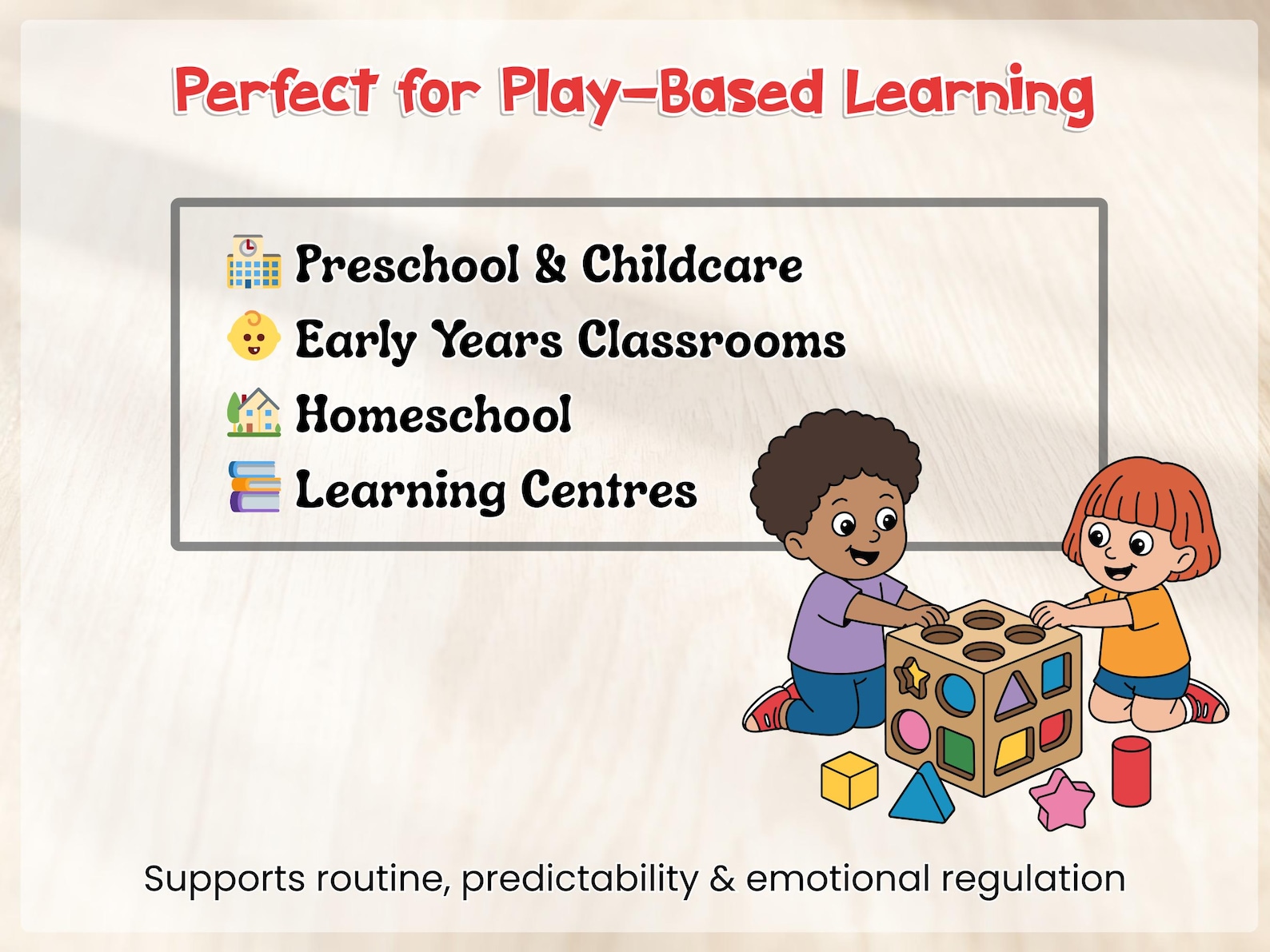 Perfect for Play-Based Learning

Preschool & Childcare
Early Years Classrooms
Homeschool
Learning Centres

Supports routine, predictability & emotional regulation